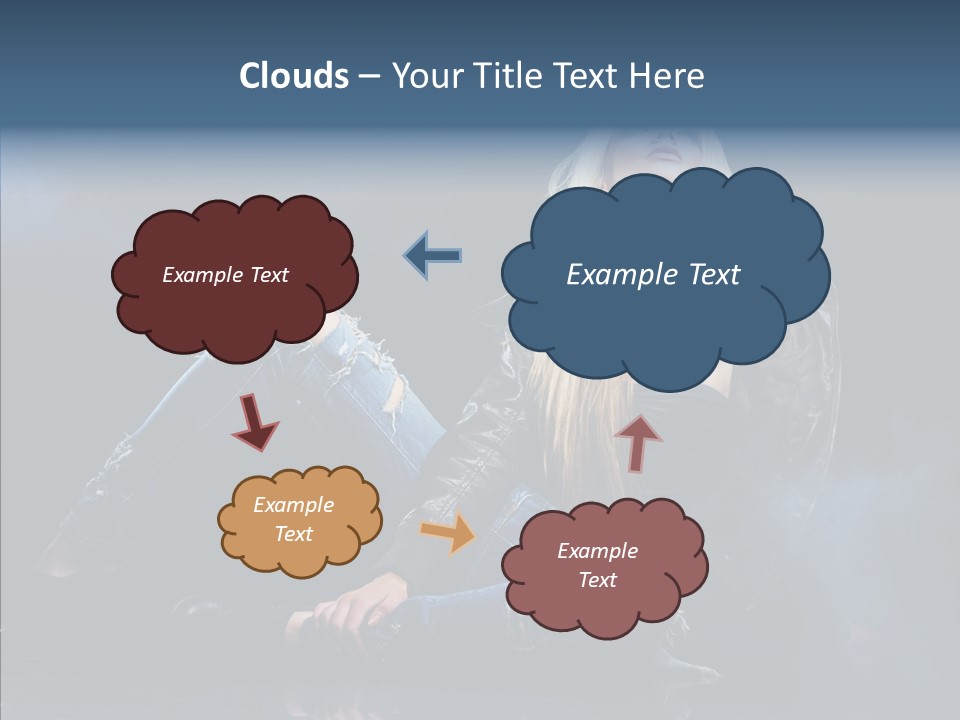 Clouds – Your Title Text Here

Example Text

Example Text

Example Text

Example Text